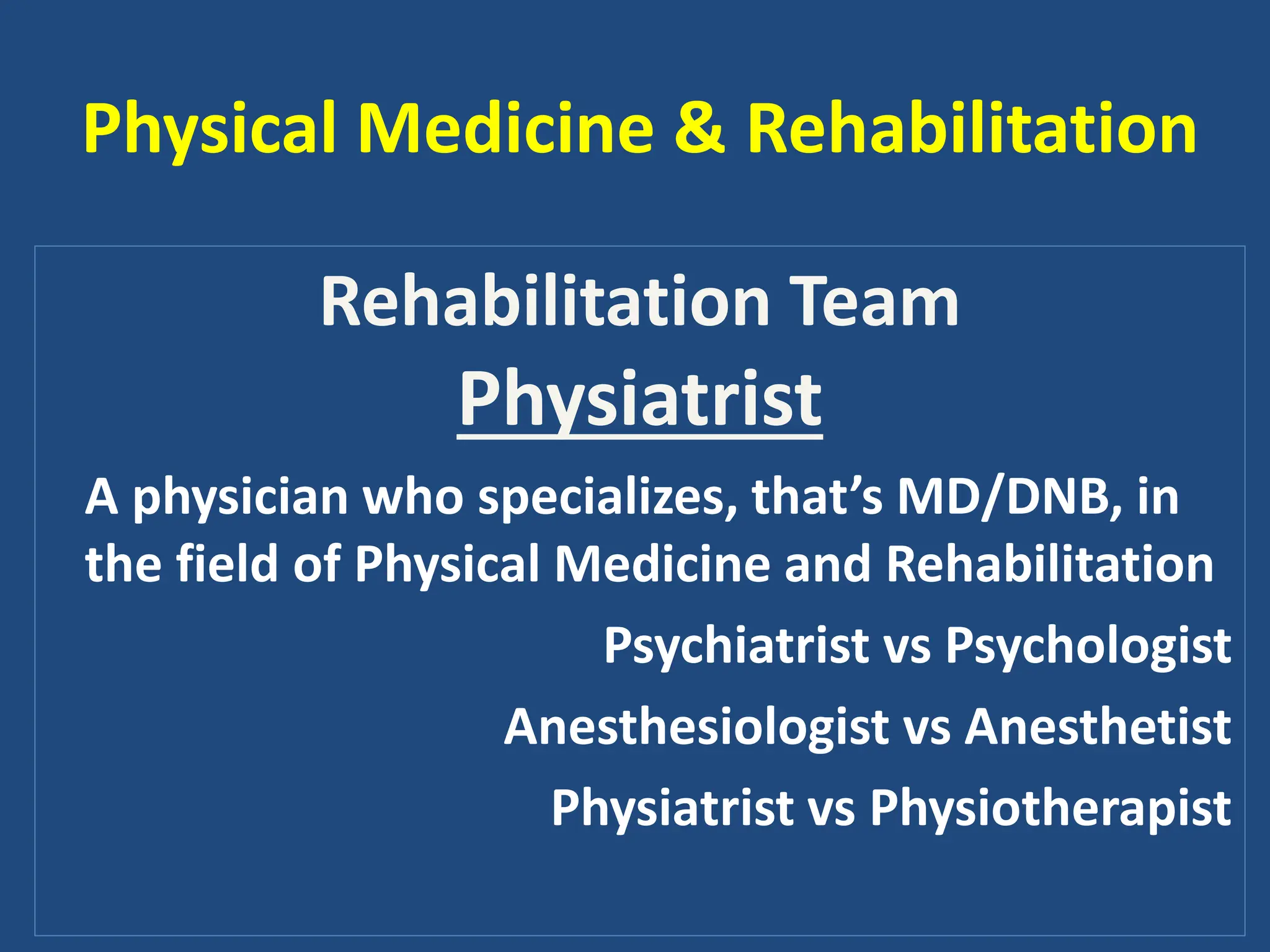 Physical Medicine & Rehabilitation

Rehabilitation Team

Physiatrist

A physician who specializes, that’s MD/DNB, in the field of Physical Medicine and Rehabilitation

Psychiatrist vs Psychologist

Anesthesiologist vs Anesthetist

Physiatrist vs Physiotherapist